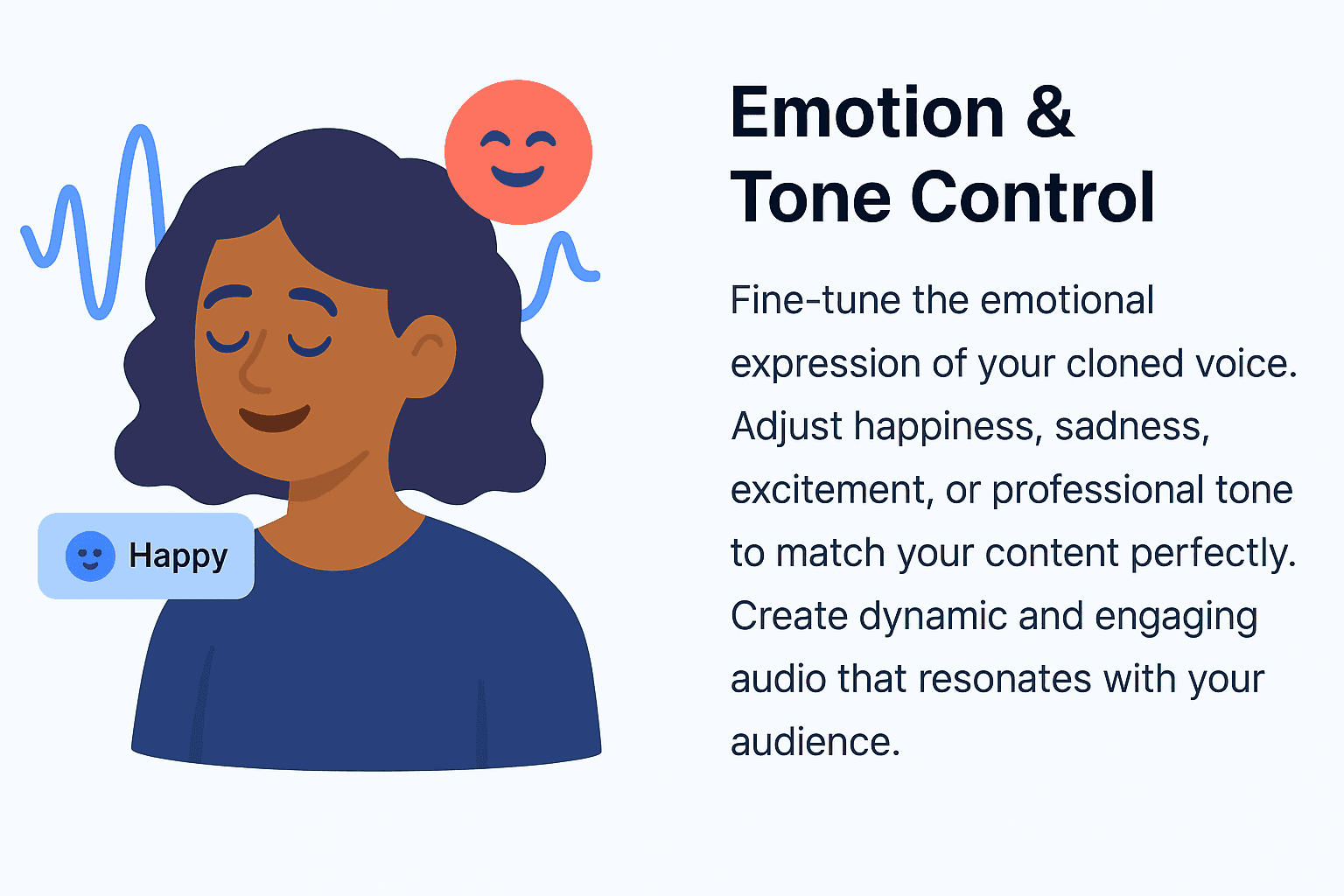 Happy

Emotion & Tone Control

Fine-tune the emotional expression of your cloned voice. Adjust happiness, sadness, excitement, or professional tone to match your content perfectly. Create dynamic and engaging audio that resonates with your audience.